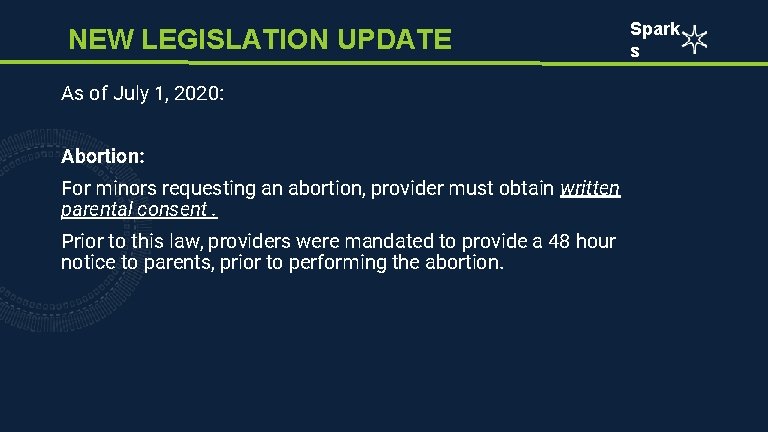 NEW LEGISLATION UPDATE

Spark s

As of July 1, 2020:

Abortion:

For minors requesting an abortion, provider must obtain written parental consent .

Prior to this law, providers were mandated to provide a 48 hour notice to parents, prior to performing the abortion.